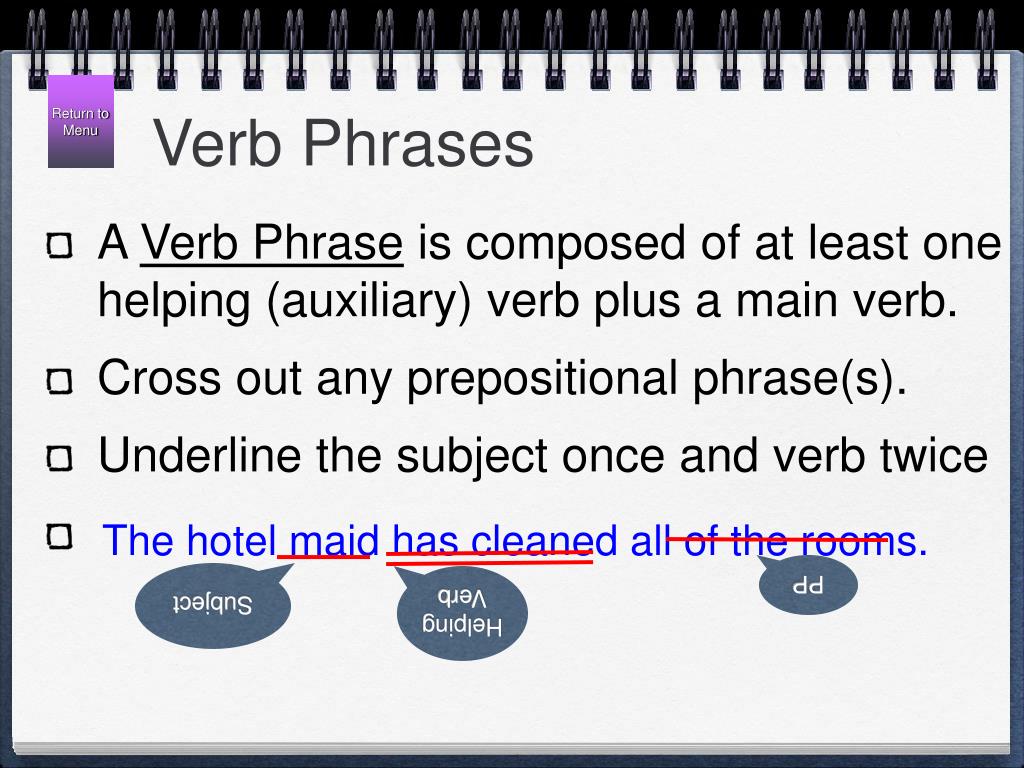 Return to Menu

Verb Phrases

A Verb Phrase is composed of at least one helping (auxiliary) verb plus a main verb.

Cross out any prepositional phrase(s).

Underline the subject once and verb twice

The hotel maid has cleaned all of the rooms.

Subject

Helping Verb

PP